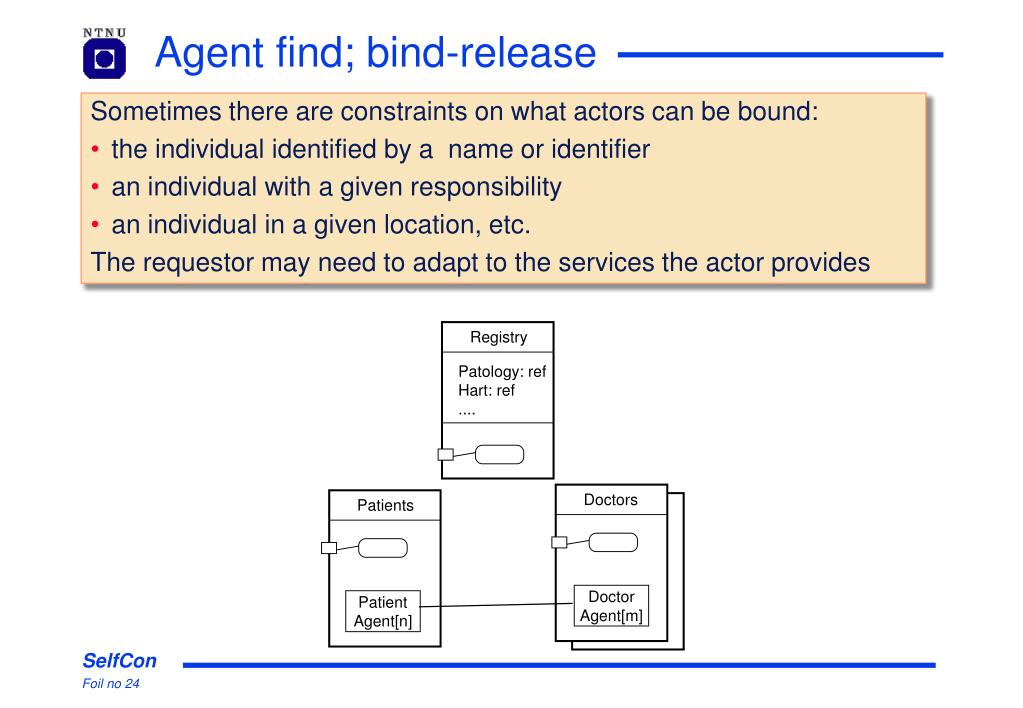 NTNU

Agent find; bind-release

Sometimes there are constraints on what actors can be bound:
• the individual identified by a name or identifier
• an individual with a given responsibility
• an individual in a given location, etc.
The requestor may need to adapt to the services the actor provides

Registry

Patology: ref
Hart: ref
....

Patients

Patient Agent[n]

Doctors

Doctor Agent[m]

SelfCon
Foil no 24